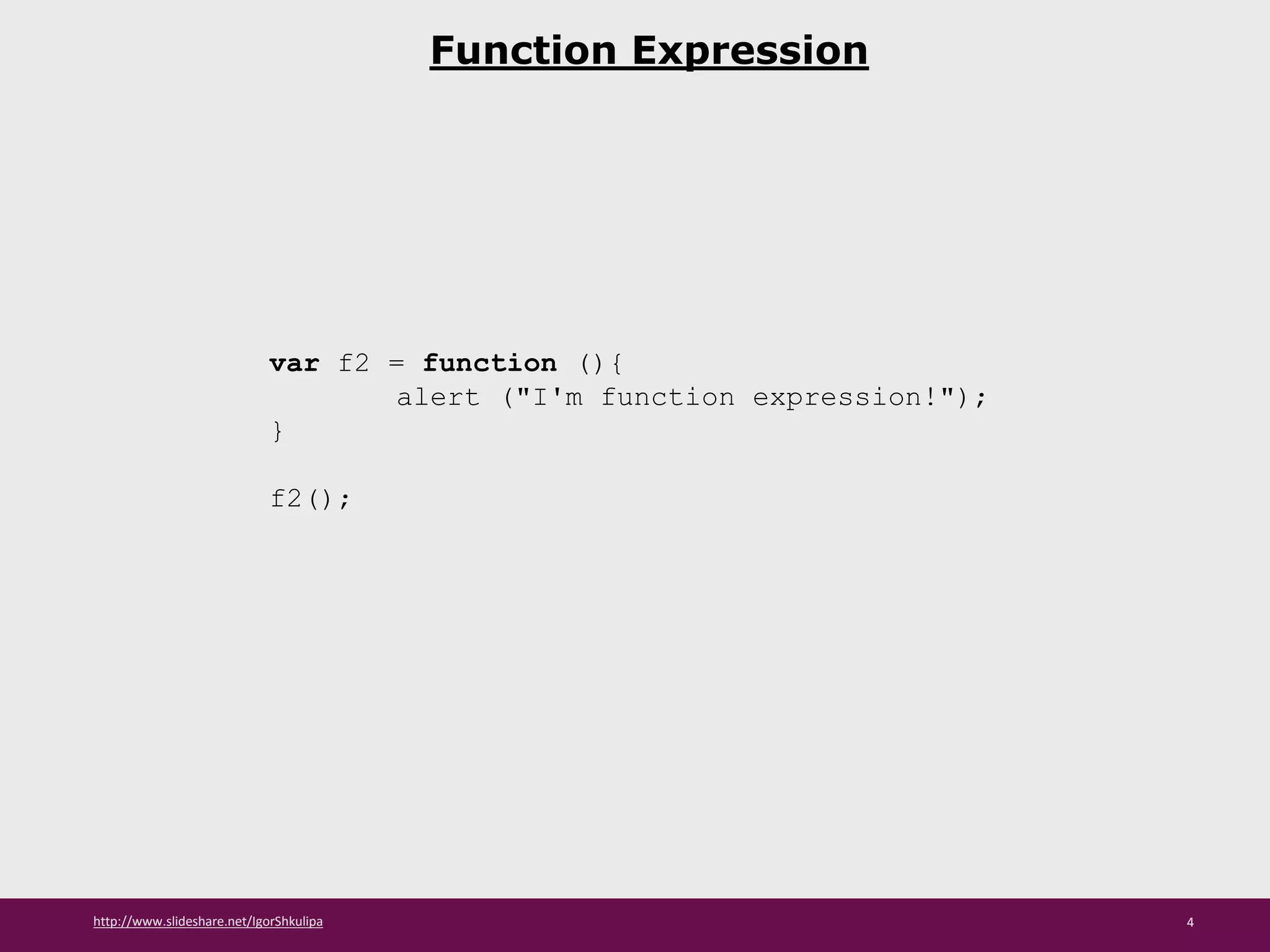 Function Expression

var f2 = function (){
      alert ("I'm function expression!");
}

f2();

http://www.slideshare.net/IgorShkulipa

4